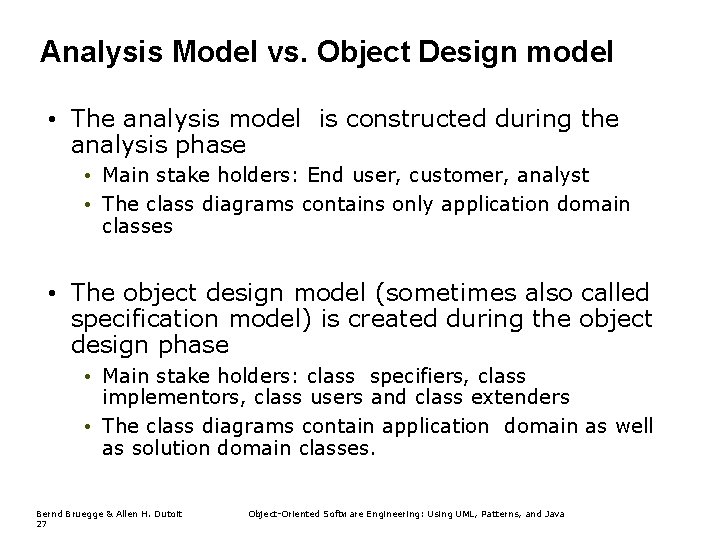 Analysis Model vs. Object Design model

• The analysis model is constructed during the analysis phase
  • Main stake holders: End user, customer, analyst
  • The class diagrams contains only application domain classes

• The object design model (sometimes also called specification model) is created during the object design phase
  • Main stake holders: class specifiers, class implementors, class users and class extenders
  • The class diagrams contain application domain as well as solution domain classes.

Bernd Bruegge & Allen H. Dutoit
27

Object-Oriented Software Engineering: Using UML, Patterns, and Java